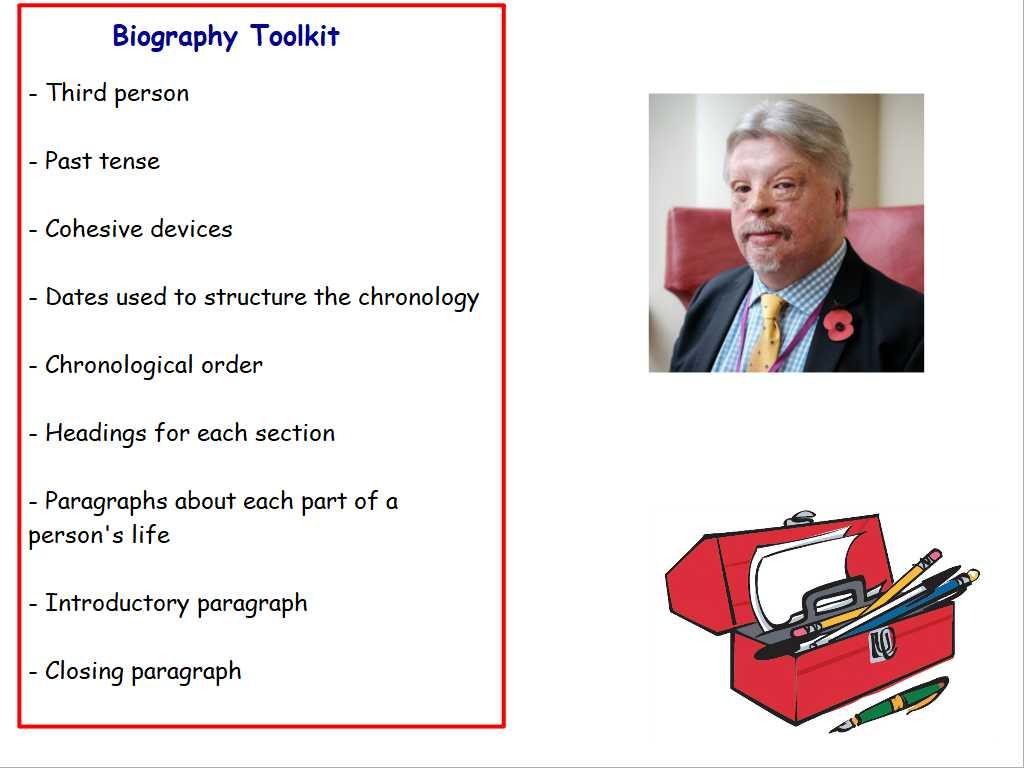 Biography Toolkit

- Third person

- Past tense

- Cohesive devices

- Dates used to structure the chronology

- Chronological order

- Headings for each section

- Paragraphs about each part of a person's life

- Introductory paragraph

- Closing paragraph